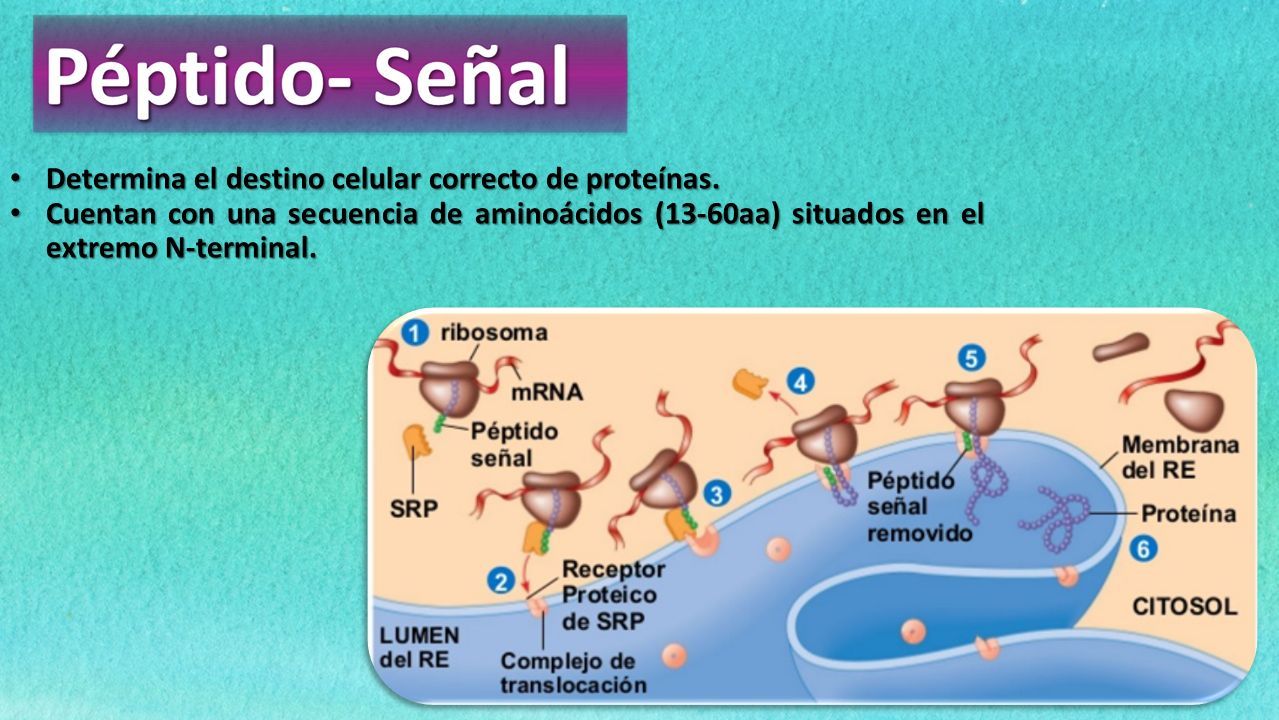 Péptido- Señal

• Determina el destino celular correcto de proteínas.
• Cuentan con una secuencia de aminoácidos (13-60aa) situados en el extremo N-terminal.

1 ribosoma
mRNA
Péptido señal
SRP
2
Receptor Proteico de SRP
Complejo de translocación
LUMEN del RE
3
4
5
Péptido señal removido
Membrana del RE
Proteína
6
CITOSOL